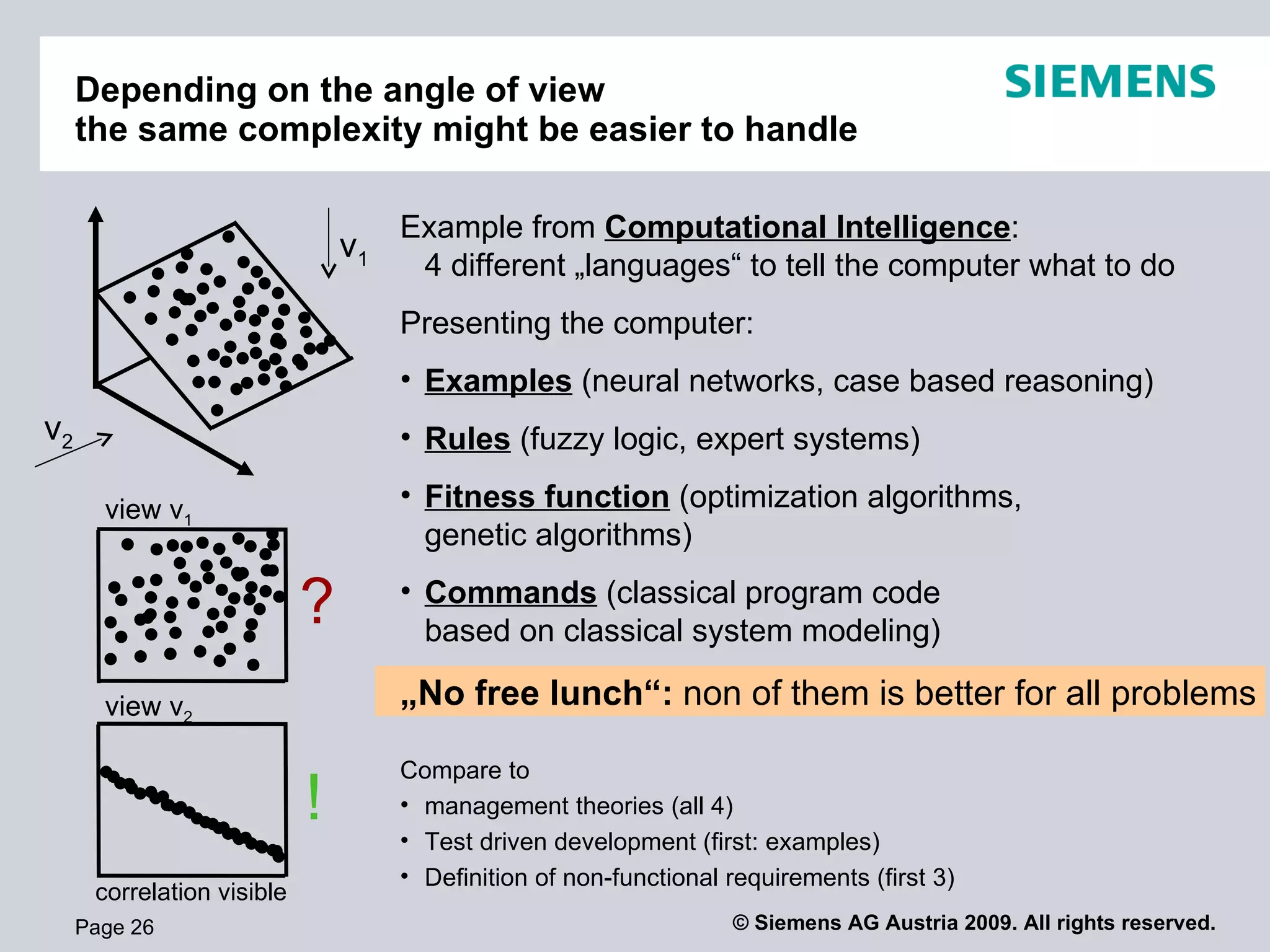 Depending on the angle of view
the same complexity might be easier to handle

SIEMENS

$v_1$

$v_2$

view $v_1$

?

view $v_2$

!

correlation visible

Example from Computational Intelligence:
4 different „languages“ to tell the computer what to do

Presenting the computer:

• Examples (neural networks, case based reasoning)

• Rules (fuzzy logic, expert systems)

• Fitness function (optimization algorithms, genetic algorithms)

• Commands (classical program code based on classical system modeling)

„No free lunch“: non of them is better for all problems

Compare to
• management theories (all 4)
• Test driven development (first: examples)
• Definition of non-functional requirements (first 3)

Page 26

© Siemens AG Austria 2009. All rights reserved.